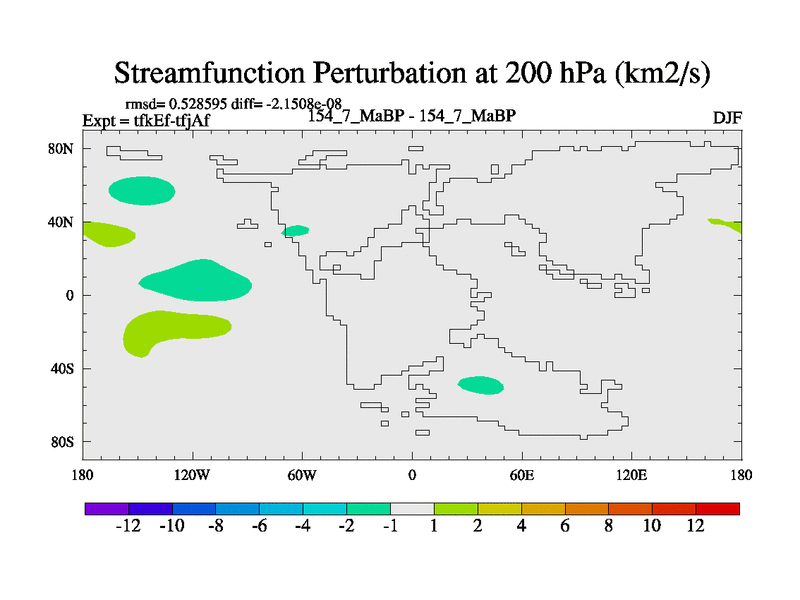 Streamfunction Perturbation at 200 hPa (km2/s)

rmsd= 0.528595 diff= -2.1508e-08
Expt = tfkEf-tfjAf
154_7_MaBP - 154_7_MaBP
DJF

80N
40N
0
40S
80S

180
120W
60W
0
60E
120E
180

-12 -10 -8 -6 -4 -2 -1 1 2 4 6 8 10 12